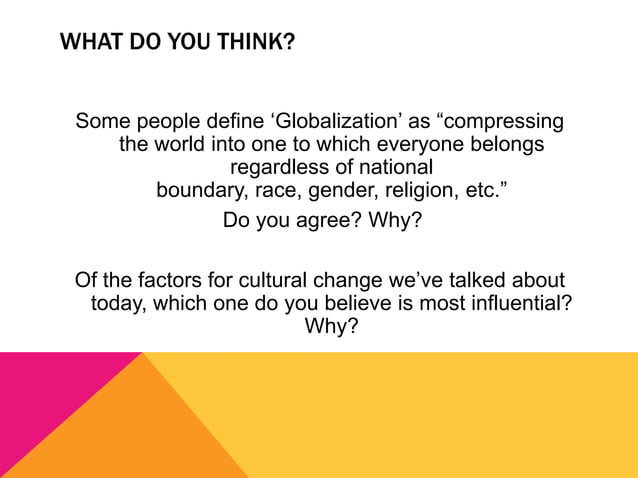 WHAT DO YOU THINK?

Some people define ‘Globalization’ as “compressing the world into one to which everyone belongs regardless of national boundary, race, gender, religion, etc.”

Do you agree? Why?

Of the factors for cultural change we’ve talked about today, which one do you believe is most influential? Why?